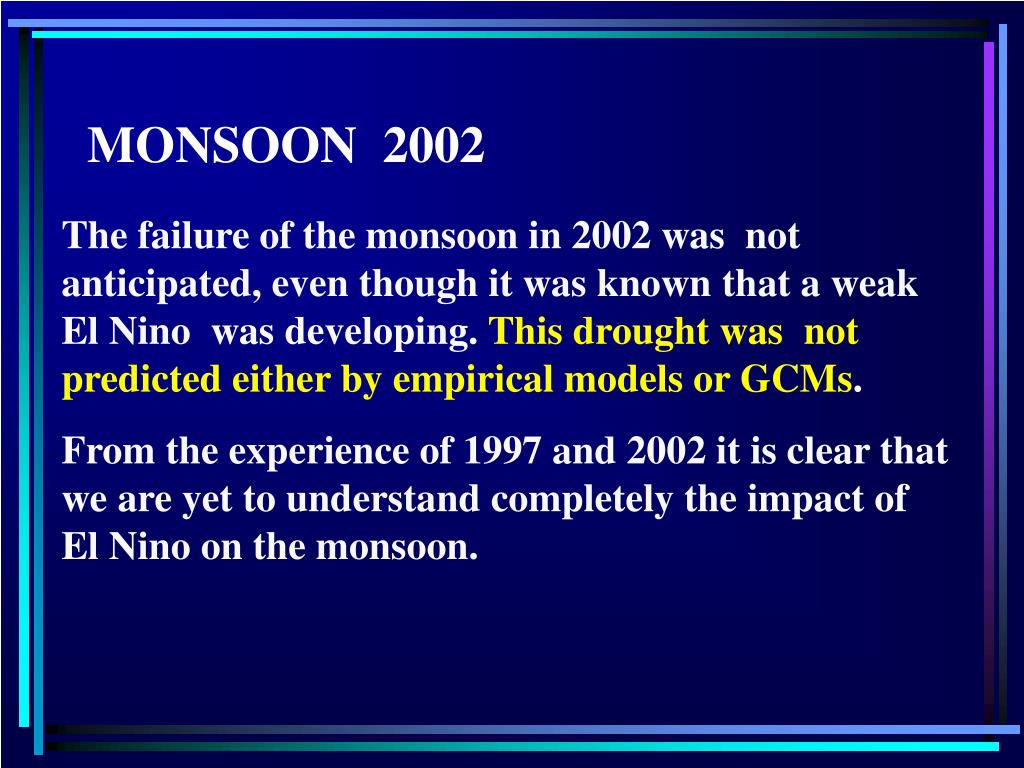 MONSOON 2002

The failure of the monsoon in 2002 was not anticipated, even though it was known that a weak El Nino was developing. This drought was not predicted either by empirical models or GCMs.

From the experience of 1997 and 2002 it is clear that we are yet to understand completely the impact of El Nino on the monsoon.